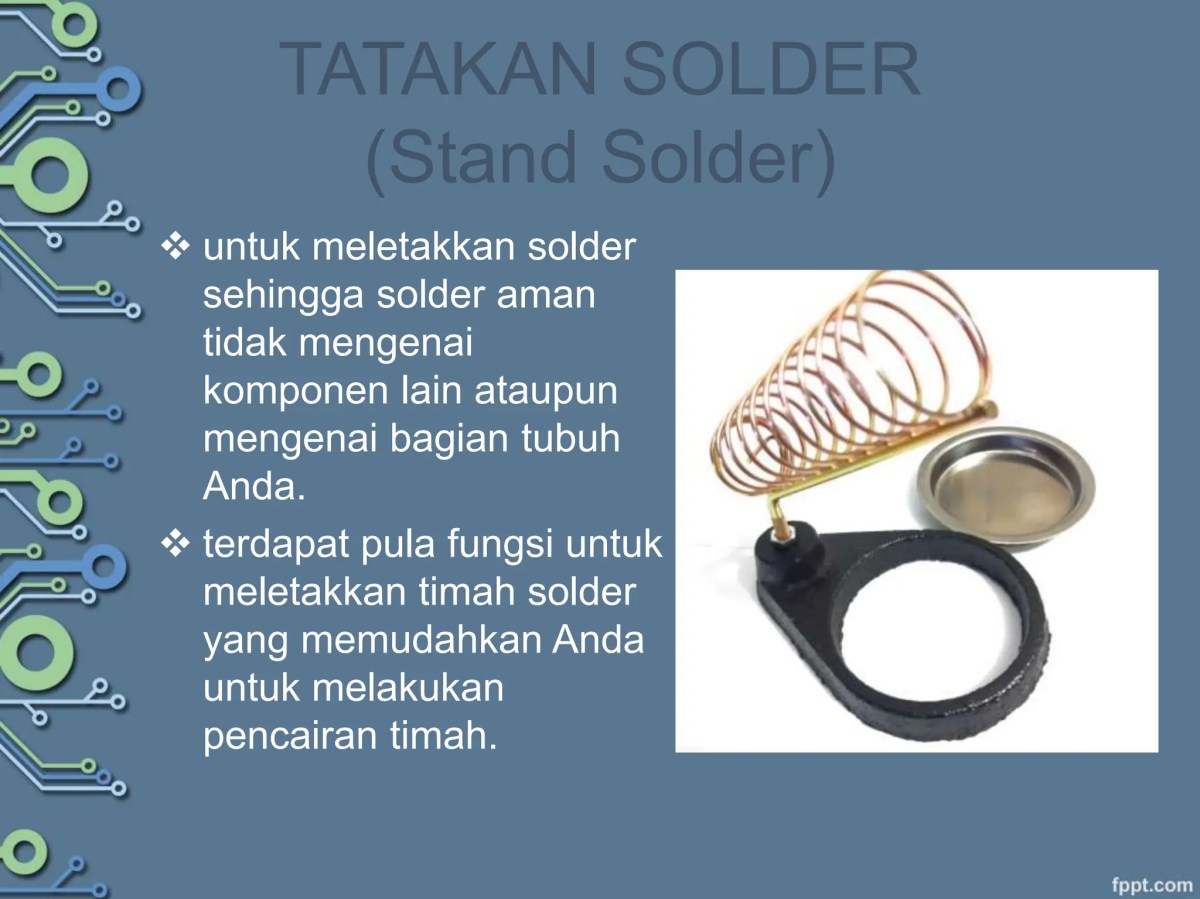 TATAKAN SOLDER
(Stand Solder)

❖ untuk meletakkan solder sehingga solder aman tidak mengenai komponen lain ataupun mengenai bagian tubuh Anda.

❖ terdapat pula fungsi untuk meletakkan timah solder yang memudahkan Anda untuk melakukan pencairan timah.

fppt.com